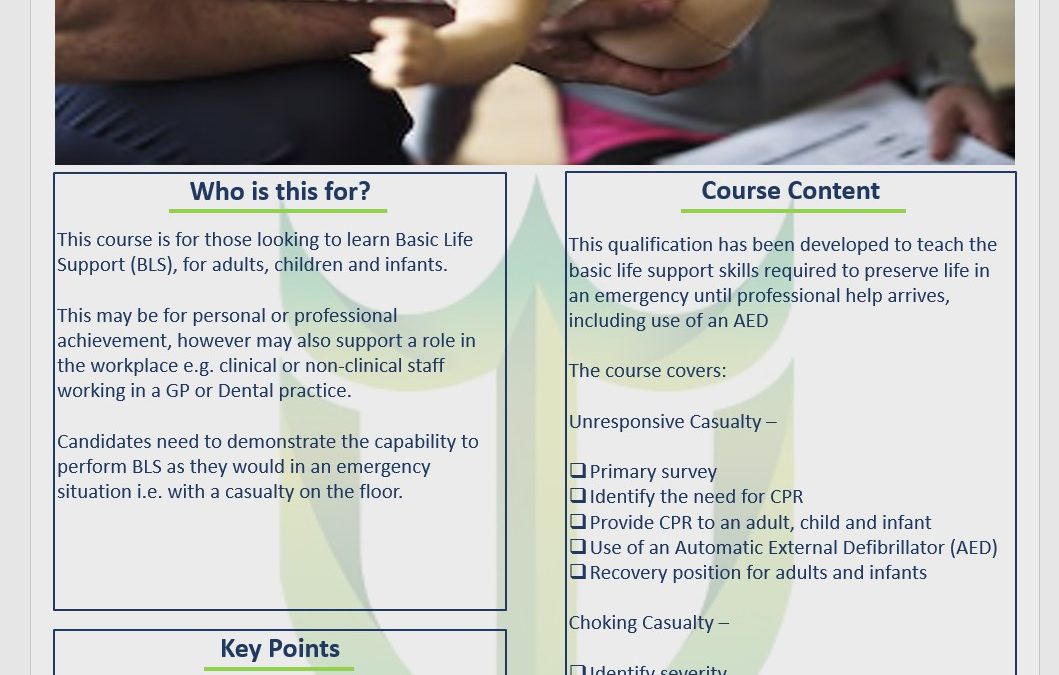 Who is this for?

This course is for those looking to learn Basic Life Support (BLS), for adults, children and infants.

This may be for personal or professional achievement, however may also support a role in the workplace e.g. clinical or non-clinical staff working in a GP or Dental practice.

Candidates need to demonstrate the capability to perform BLS as they would in an emergency situation i.e. with a casualty on the floor.

Key Points

Course Content

This qualification has been developed to teach the basic life support skills required to preserve life in an emergency until professional help arrives, including use of an AED

The course covers:

Unresponsive Casualty –

❑ Primary survey
❑ Identify the need for CPR
❑ Provide CPR to an adult, child and infant
❑ Use of an Automatic External Defibrillator (AED)
❑ Recovery position for adults and infants

Choking Casualty –

❑ Identify severity